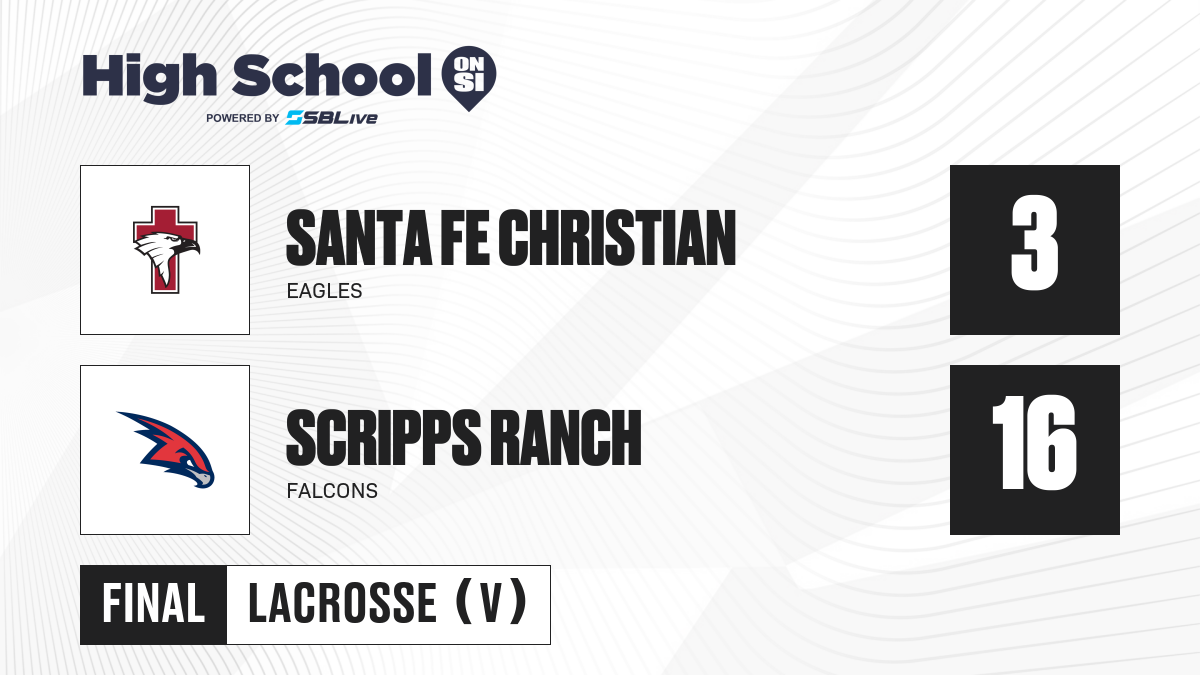 High School ON SI
POWERED BY SBLive

SANTA FE CHRISTIAN
EAGLES
3

SCRIPPS RANCH
FALCONS
16

FINAL
LACROSSE (V)